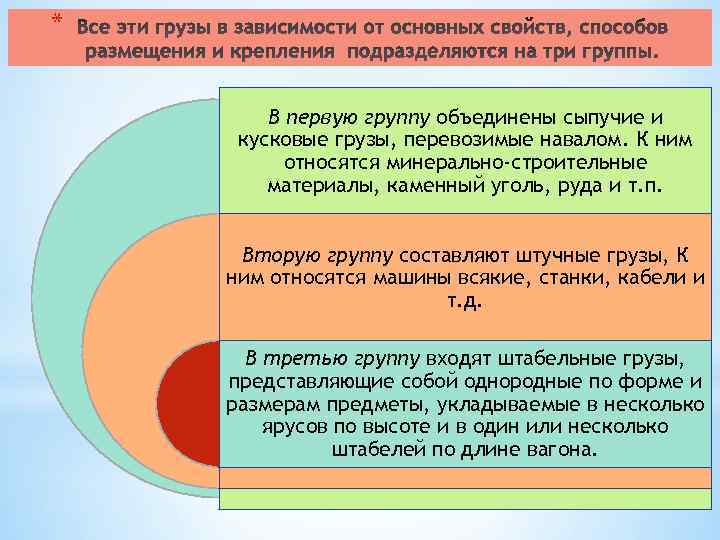 * Все эти грузы в зависимости от основных свойств, способов размещения и крепления подразделяются на три группы.

В первую группу объединены сыпучие и кусковые грузы, перевозимые навалом. К ним относятся минерально-строительные материалы, каменный уголь, руда и т.п.

Вторую группу составляют штучные грузы, К ним относятся машины всякие, станки, кабели и т.д.

В третью группу входят штабельные грузы, представляющие собой однородные по форме и размерам предметы, укладываемые в несколько ярусов по высоте и в один или несколько штабелей по длине вагона.